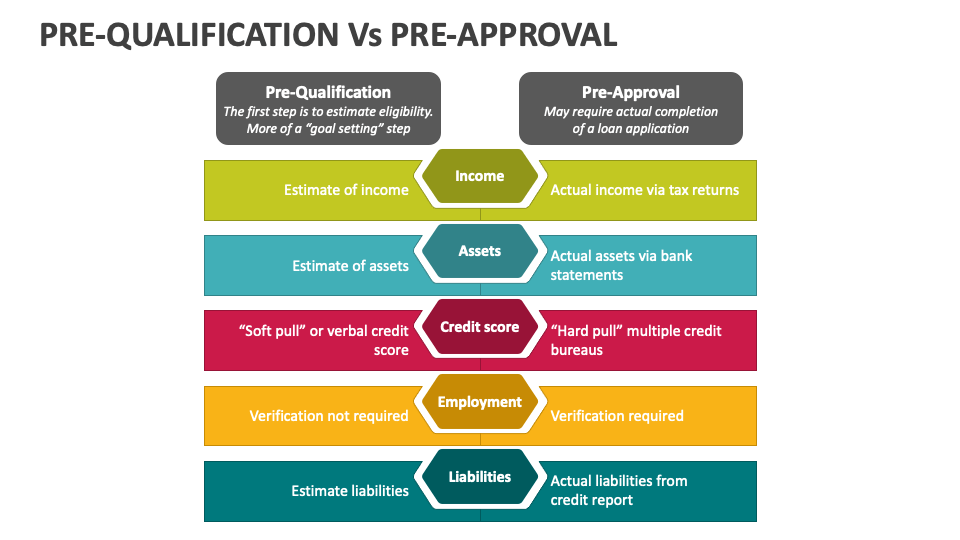 PRE-QUALIFICATION Vs PRE-APPROVAL

Pre-Qualification
The first step is to estimate eligibility. More of a "goal setting" step

Pre-Approval
May require actual completion of a loan application

Income
Estimate of income
Actual income via tax returns

Assets
Estimate of assets
Actual assets via bank statements

Credit score
"Soft pull" or verbal credit score
"Hard pull" multiple credit bureaus

Employment
Verification not required
Verification required

Liabilities
Estimate liabilities
Actual liabilities from credit report